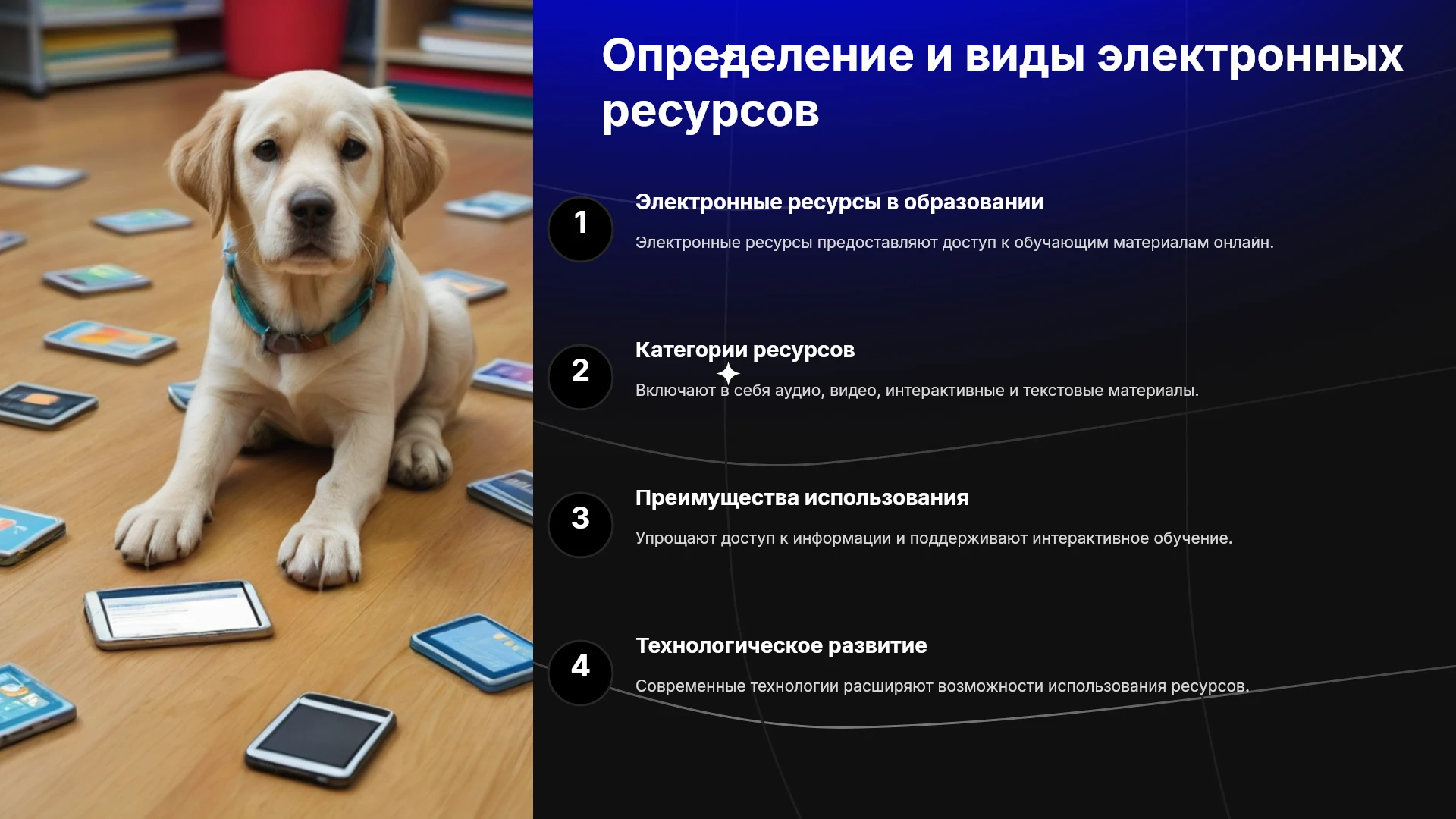 Определение и виды электронных ресурсов

1

Электронные ресурсы в образовании

Электронные ресурсы предоставляют доступ к обучающим материалам онлайн.

2

Категории ресурсов

Включают в себя аудио, видео, интерактивные и текстовые материалы.

3

Преимущества использования

Упрощают доступ к информации и поддерживают интерактивное обучение.

4

Технологическое развитие

Современные технологии расширяют возможности использования ресурсов.